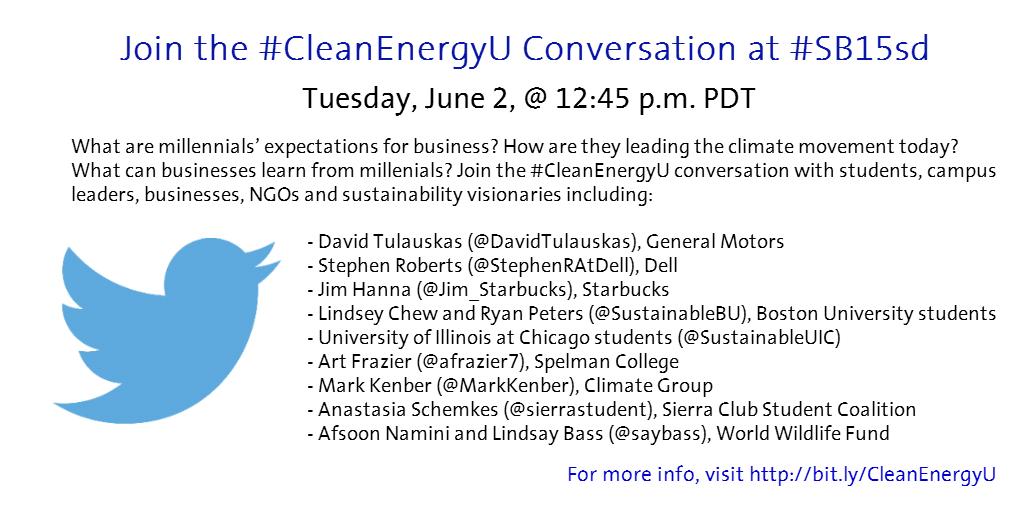 Join the #CleanEnergyU Conversation at #SB15sd

Tuesday, June 2, @ 12:45 p.m. PDT

What are millennials' expectations for business? How are they leading the climate movement today? What can businesses learn from millenials? Join the #CleanEnergyU conversation with students, campus leaders, businesses, NGOs and sustainability visionaries including:

- David Tulauskas (@DavidTulauskas), General Motors
- Stephen Roberts (@StephenRAtDell), Dell
- Jim Hanna (@Jim_Starbucks), Starbucks
- Lindsey Chew and Ryan Peters (@SustainableBU), Boston University students
- University of Illinois at Chicago students (@SustainableUIC)
- Art Frazier (@afrazier7), Spelman College
- Mark Kenber (@MarkKenber), Climate Group
- Anastasia Schemkes (@sierrastudent), Sierra Club Student Coalition
- Afsoon Namini and Lindsay Bass (@saybass), World Wildlife Fund

For more info, visit http://bit.ly/CleanEnergyU